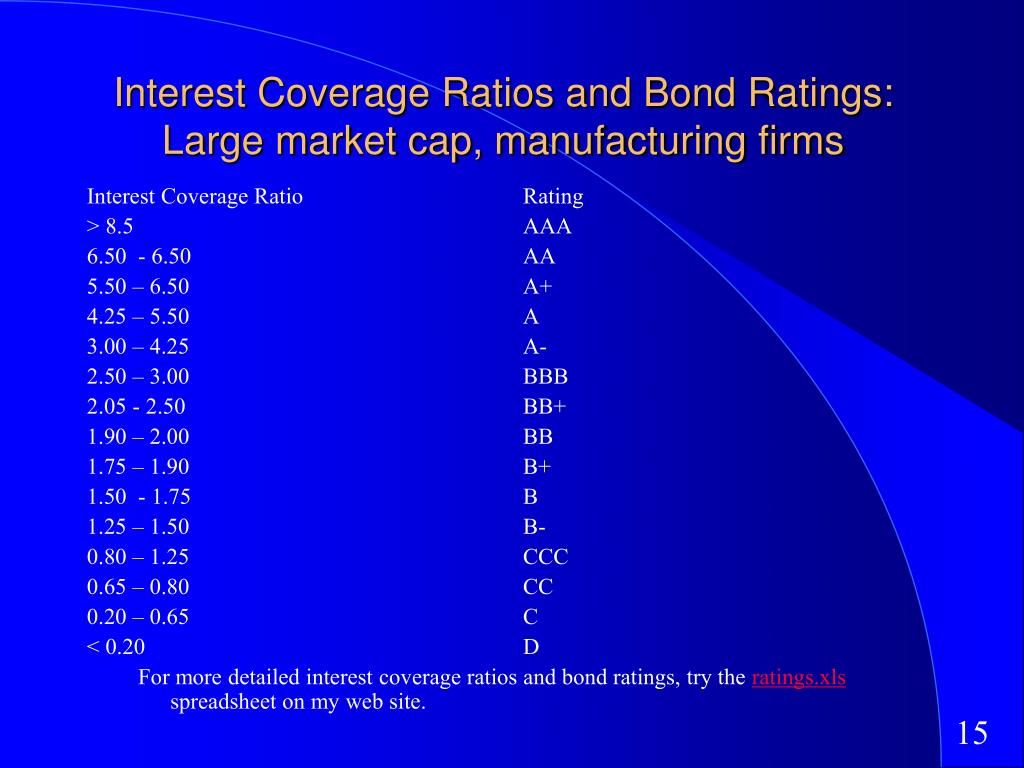 Interest Coverage Ratios and Bond Ratings: Large market cap, manufacturing firms

| Interest Coverage Ratio | Rating |
|---|---|
| > 8.5 | AAA |
| 6.50 - 6.50 | AA |
| 5.50 – 6.50 | A+ |
| 4.25 – 5.50 | A |
| 3.00 – 4.25 | A- |
| 2.50 – 3.00 | BBB |
| 2.05 - 2.50 | BB+ |
| 1.90 – 2.00 | BB |
| 1.75 – 1.90 | B+ |
| 1.50 - 1.75 | B |
| 1.25 – 1.50 | B- |
| 0.80 – 1.25 | CCC |
| 0.65 – 0.80 | CC |
| 0.20 – 0.65 | C |
| < 0.20 | D |

For more detailed interest coverage ratios and bond ratings, try the ratings.xls spreadsheet on my web site.

15